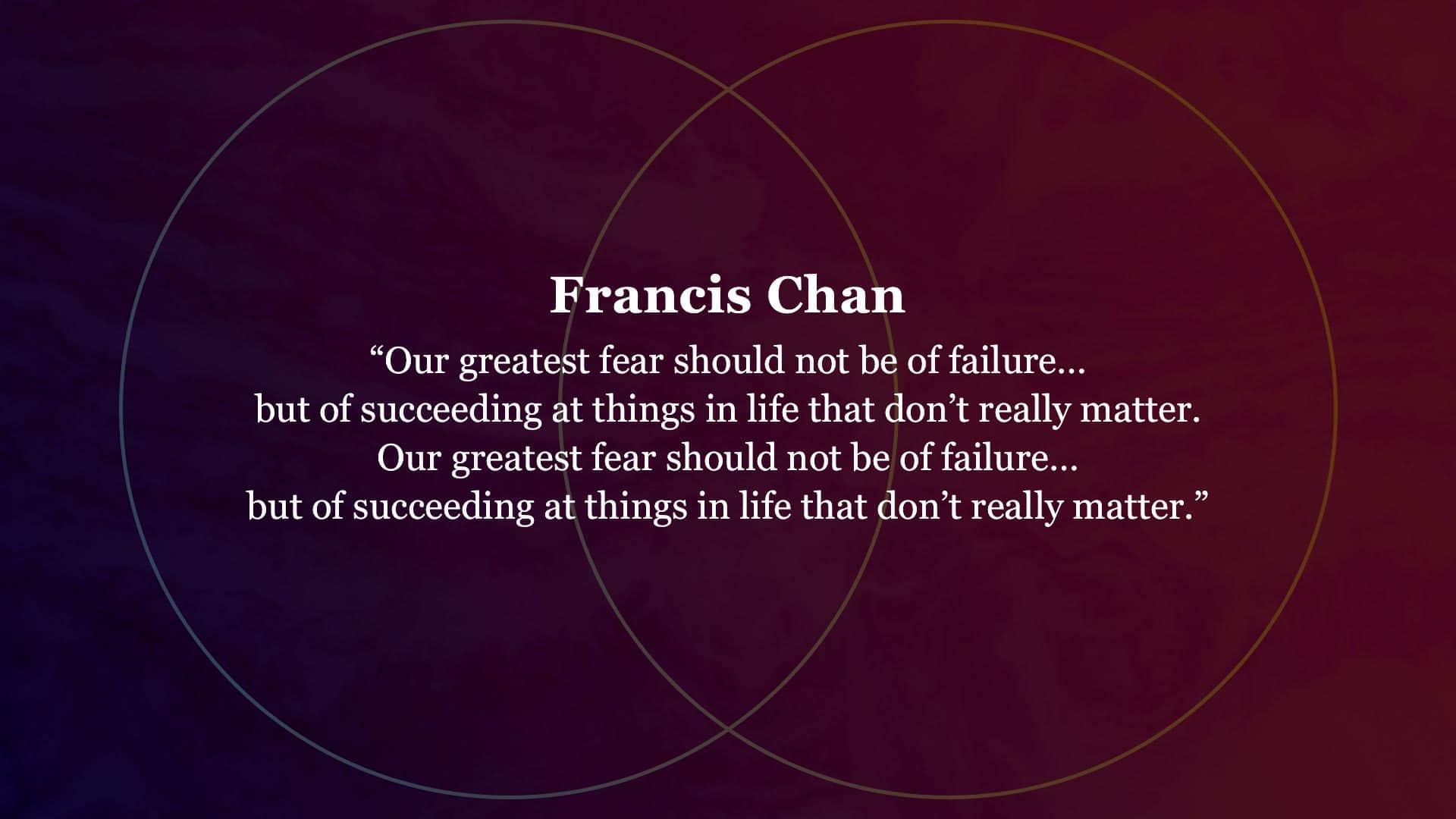 Francis Chan

“Our greatest fear should not be of failure… but of succeeding at things in life that don’t really matter. Our greatest fear should not be of failure… but of succeeding at things in life that don’t really matter.”